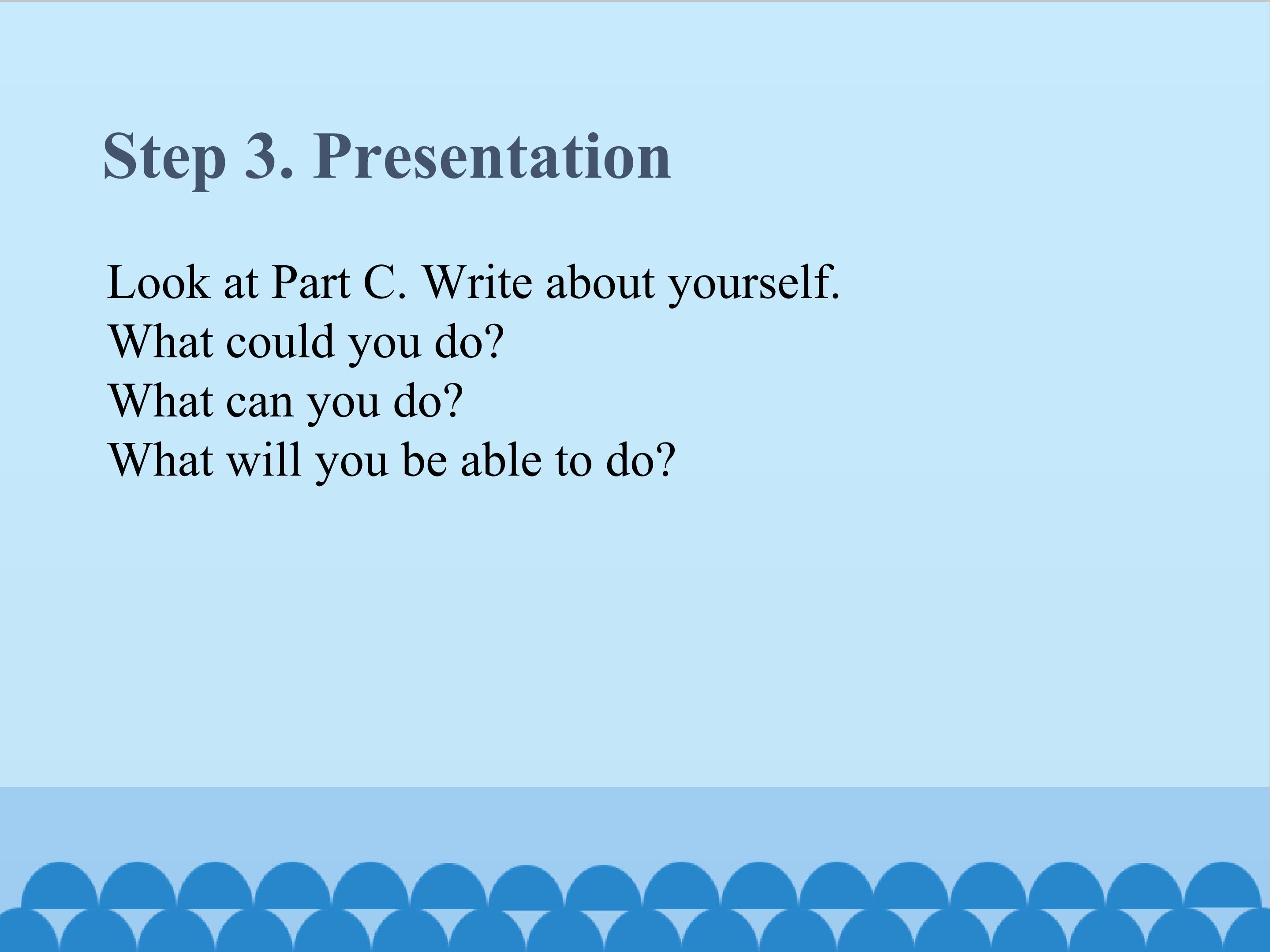 Step 3. Presentation

Look at Part C. Write about yourself.
What could you do?
What can you do?
What will you be able to do?